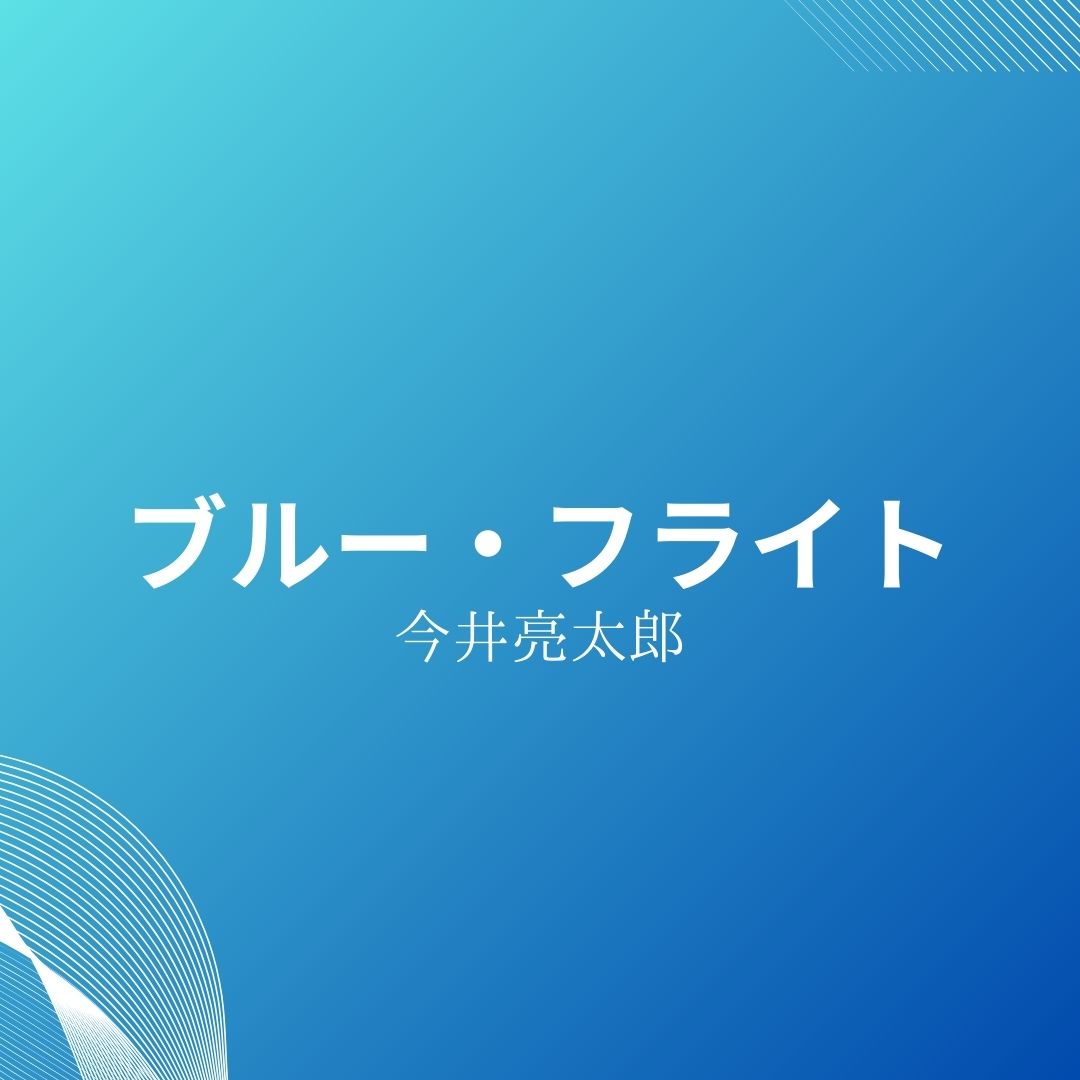 ブルー・フライト
今井亮太郎